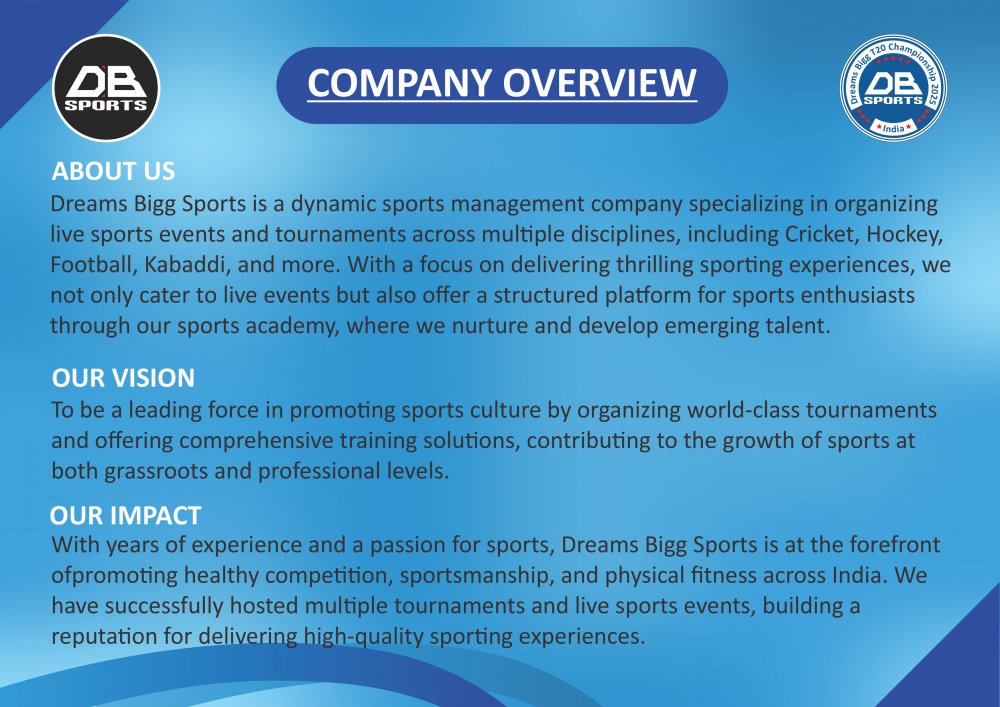 DB SPORTS

COMPANY OVERVIEW

Dreams Bigg T20 Championship 2025
DB SPORTS
India

ABOUT US
Dreams Bigg Sports is a dynamic sports management company specializing in organizing live sports events and tournaments across multiple disciplines, including Cricket, Hockey, Football, Kabaddi, and more. With a focus on delivering thrilling sporting experiences, we not only cater to live events but also offer a structured platform for sports enthusiasts through our sports academy, where we nurture and develop emerging talent.

OUR VISION
To be a leading force in promoting sports culture by organizing world-class tournaments and offering comprehensive training solutions, contributing to the growth of sports at both grassroots and professional levels.

OUR IMPACT
With years of experience and a passion for sports, Dreams Bigg Sports is at the forefront ofpromoting healthy competition, sportsmanship, and physical fitness across India. We have successfully hosted multiple tournaments and live sports events, building a reputation for delivering high-quality sporting experiences.